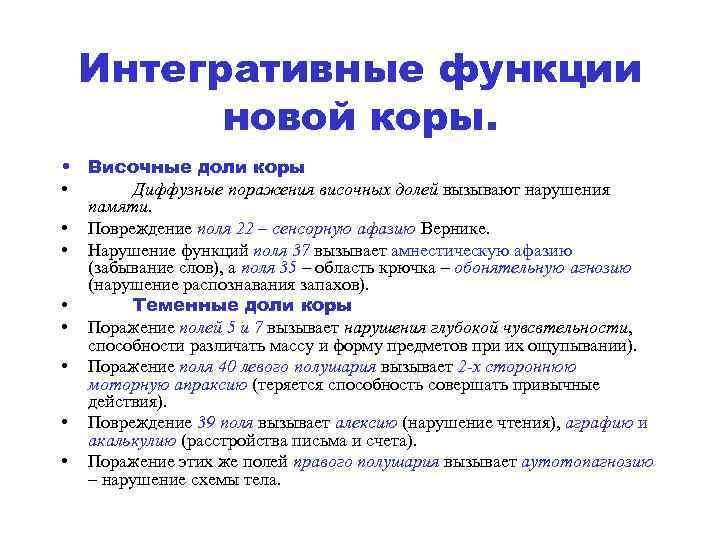 Интегративные функции новой коры.

• Височные доли коры
• Диффузные поражения височных долей вызывают нарушения памяти.
• Повреждение поля 22 – сенсорную афазию Вернике.
• Нарушение функций поля 37 вызывает амнестическую афазию (забывание слов), а поля 35 – область крючка – обонятельную агнозию (нарушение распознавания запахов).
• Теменные доли коры
• Поражение полей 5 и 7 вызывает нарушения глубокой чувсвтельности, способности различать массу и форму предметов при их ощупывании).
• Поражение поля 40 левого полушария вызывает 2-х стороннюю моторную апраксию (теряется способность совершать привычные действия).
• Повреждение 39 поля вызывает алексию (нарушение чтения), аграфию и акалькулию (расстройства письма и счета).
• Поражение этих же полей правого полушария вызывает аутотопагнозию – нарушение схемы тела.